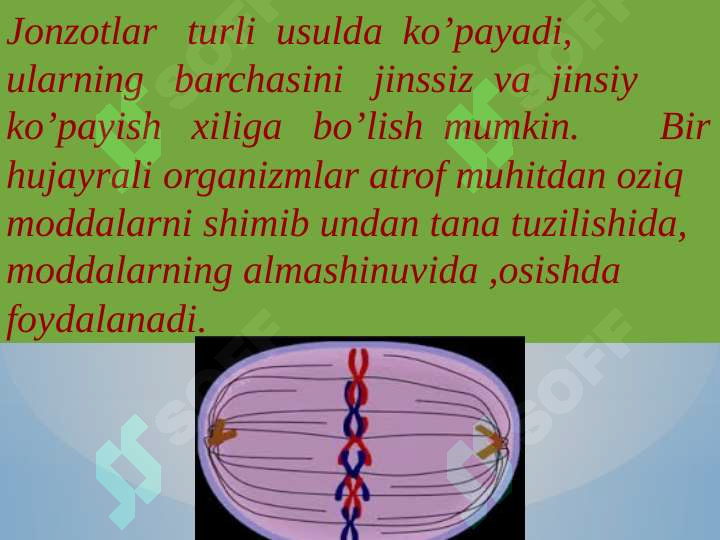 Jonzotlar turli usulda ko’payadi, ularning barchasini jinssiz va jinsiy ko’payish xiliga bo’lish mumkin. Bir hujayrali organizmlar atrof muhitdan oziq moddalarni shimib undan tana tuzilishida, moddalarning almashinuvida ,osishda foydalanadi.

SOFF SOFF SOFF SOFF